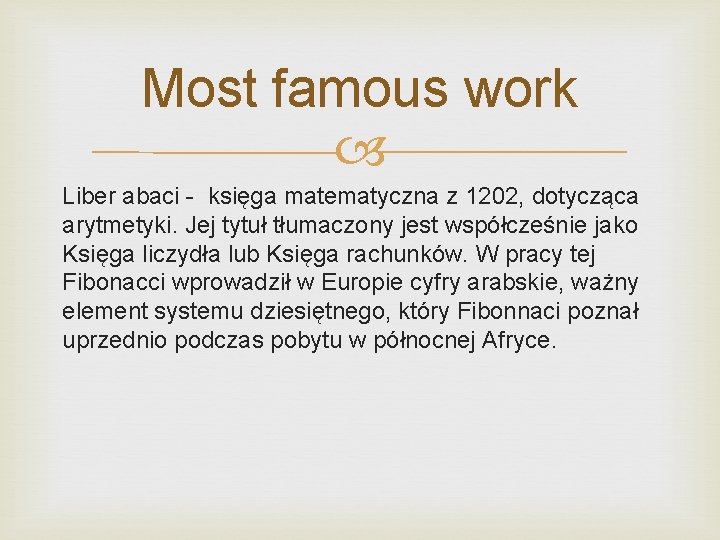 Most famous work

Liber abaci - księga matematyczna z 1202, dotycząca arytmetyki. Jej tytuł tłumaczony jest współcześnie jako Księga liczydła lub Księga rachunków. W pracy tej Fibonacci wprowadził w Europie cyfry arabskie, ważny element systemu dziesiętnego, który Fibonnaci poznał uprzednio podczas pobytu w północnej Afryce.